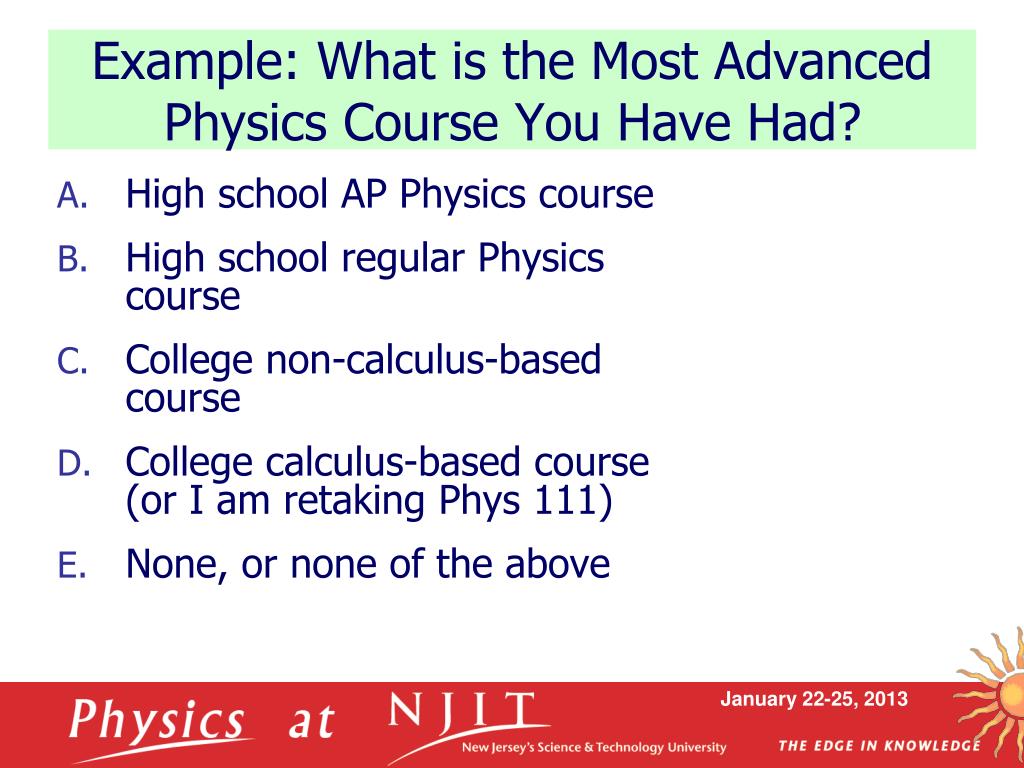 Example: What is the Most Advanced Physics Course You Have Had?

A. High school AP Physics course

B. High school regular Physics course

C. College non-calculus-based course

D. College calculus-based course (or I am retaking Phys 111)

E. None, or none of the above

Physics at NJIT

New Jersey's Science & Technology University

January 22-25, 2013

THE EDGE IN KNOWLEDGE